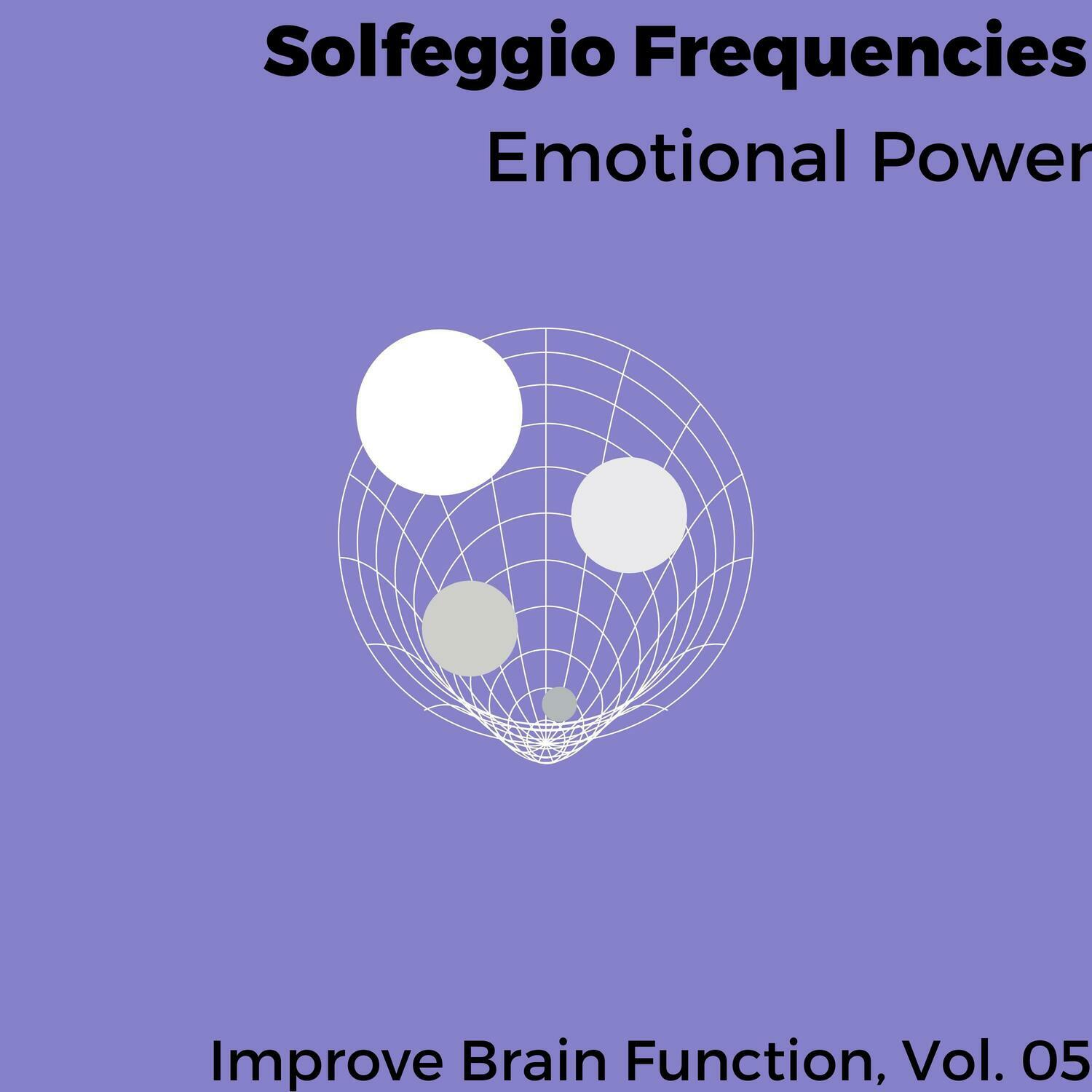 Solfeggio Frequencies
Emotional Power

Improve Brain Function, Vol. 05